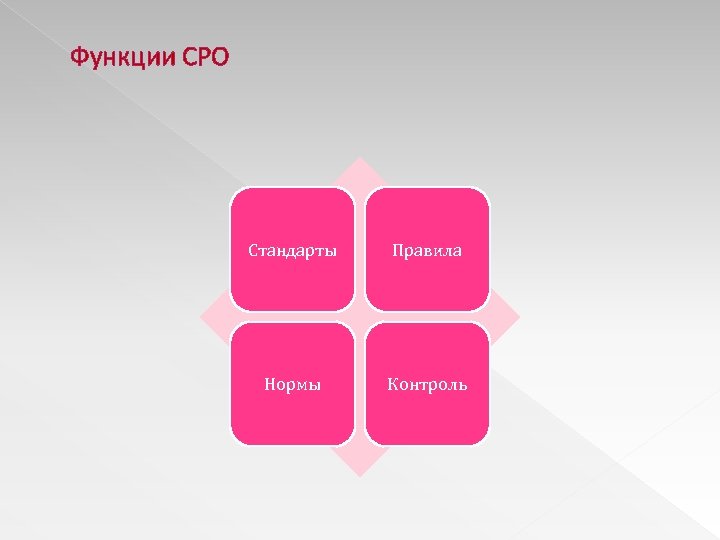 Функции СРО

Стандарты

Правила

Нормы

Контроль